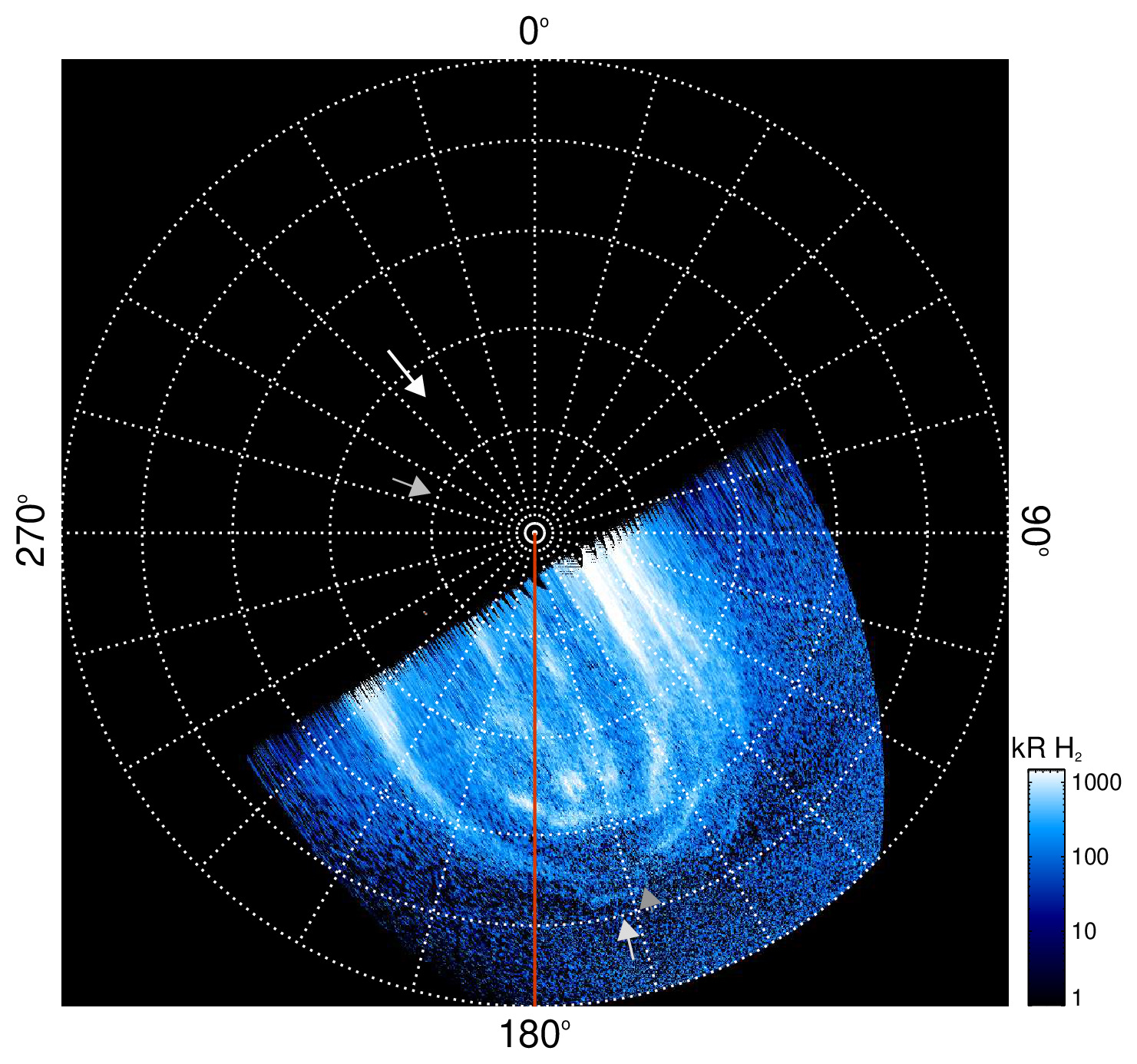 0°

270°

90°

180°

kR $H_2$

1000

100

10

1